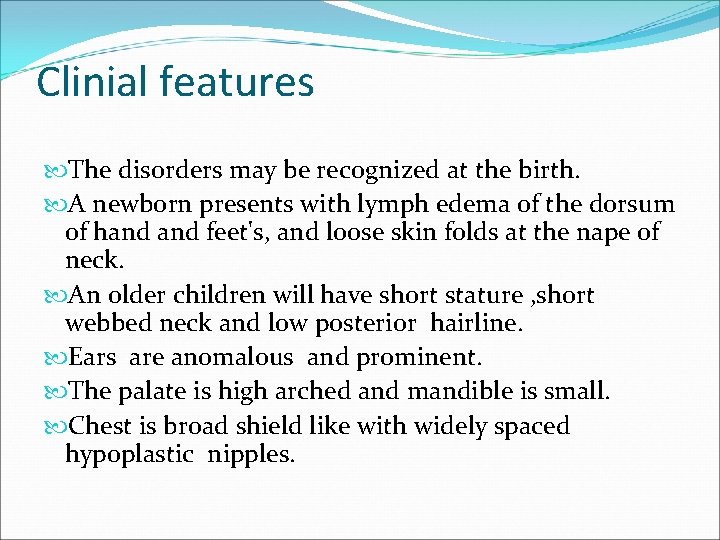 Clinial features

The disorders may be recognized at the birth.

A newborn presents with lymph edema of the dorsum of hand and feet's, and loose skin folds at the nape of neck.

An older children will have short stature ,short webbed neck and low posterior hairline.

Ears are anomalous and prominent.

The palate is high arched and mandible is small.

Chest is broad shield like with widely spaced hypoplastic nipples.